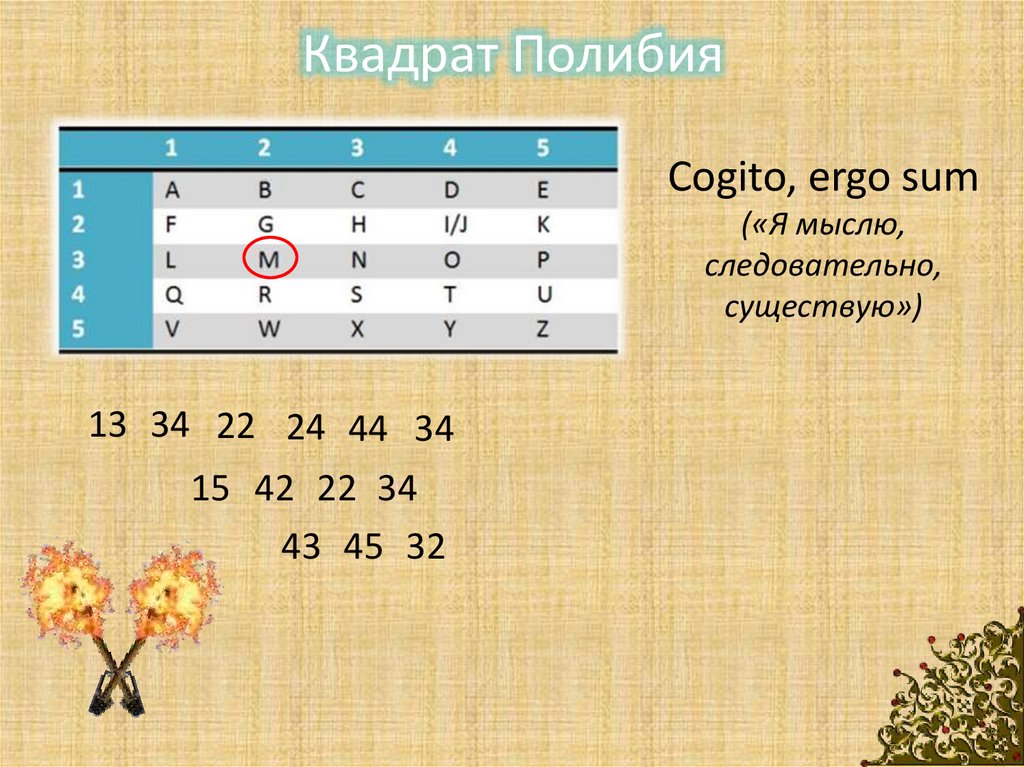 Квадрат Полибия

|   | 1 | 2 | 3 | 4 | 5 |
|---|---|---|---|---|---|
| 1 | A | B | C | D | E |
| 2 | F | G | H | I/J | K |
| 3 | L | M | N | O | P |
| 4 | Q | R | S | T | U |
| 5 | V | W | X | Y | Z |

Cogito, ergo sum
(«Я мыслю, следовательно, существую»)

13 34 22 24 44 34

15 42 22 34

43 45 32